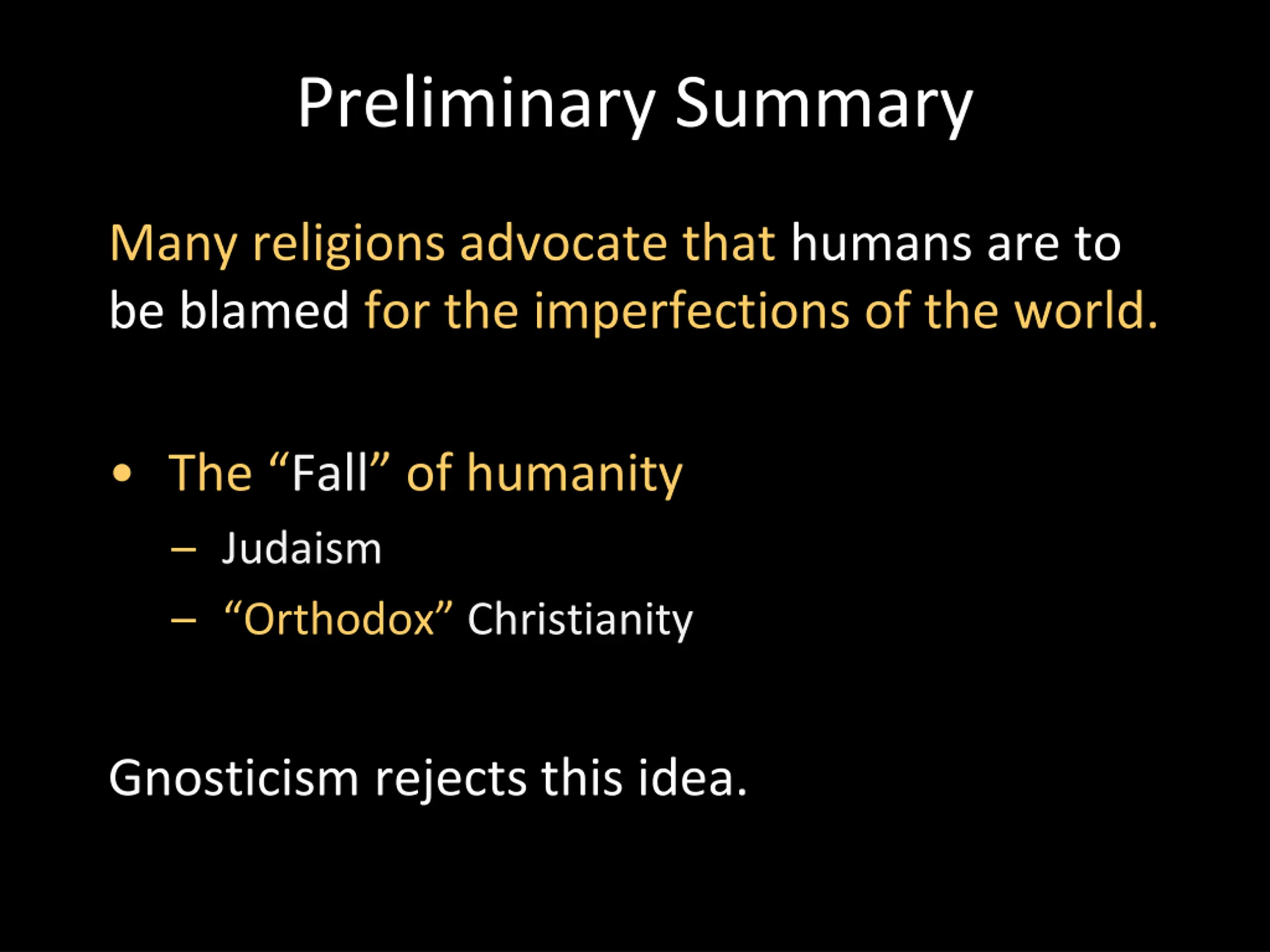 Preliminary Summary

Many religions advocate that humans are to be blamed for the imperfections of the world.

• The “Fall” of humanity
– Judaism
– “Orthodox” Christianity

Gnosticism rejects this idea.